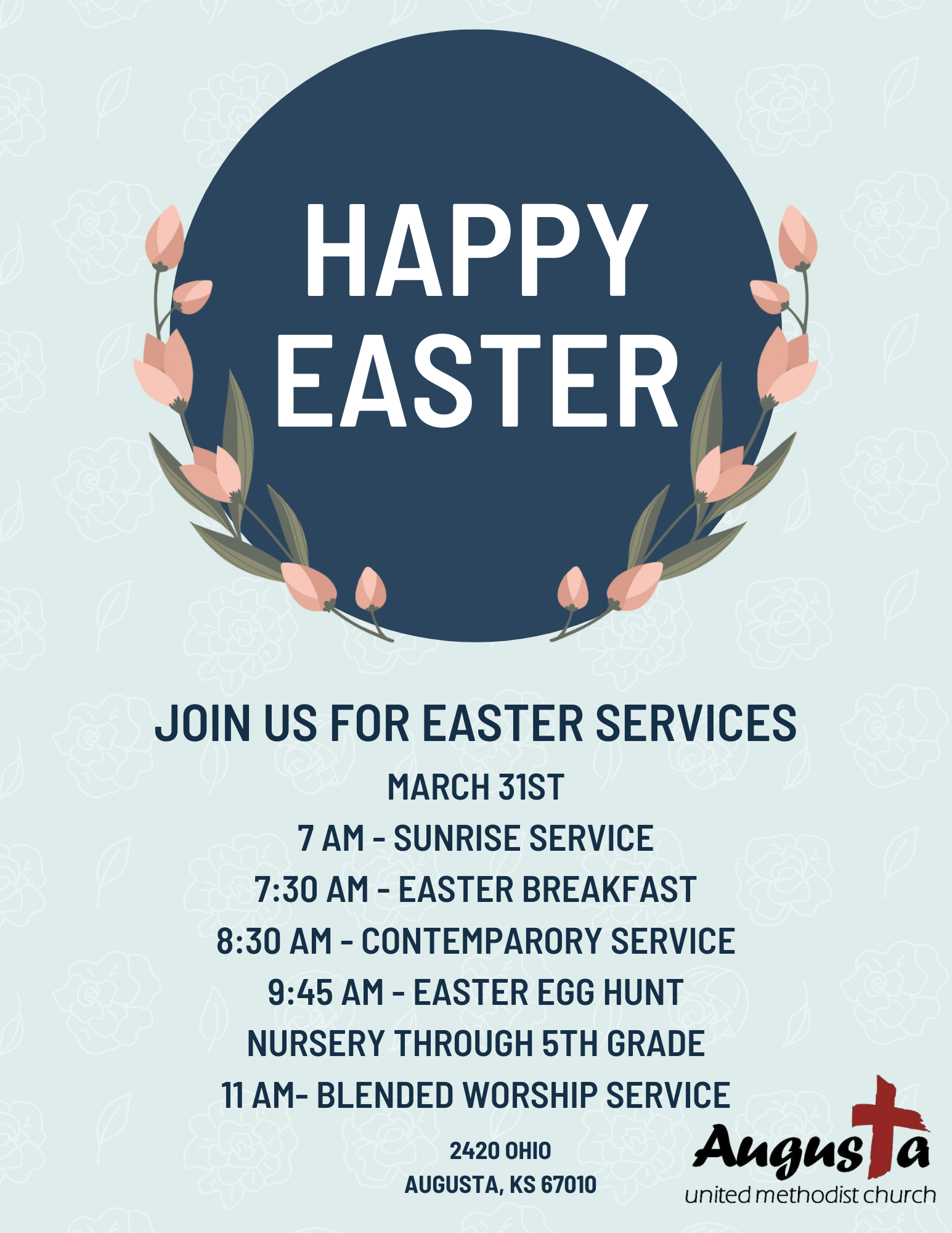 HAPPY EASTER

JOIN US FOR EASTER SERVICES

MARCH 31ST

7 AM - SUNRISE SERVICE

7:30 AM - EASTER BREAKFAST

8:30 AM - CONTEMPARORY SERVICE

9:45 AM - EASTER EGG HUNT

NURSERY THROUGH 5TH GRADE

11 AM- BLENDED WORSHIP SERVICE

2420 OHIO
AUGUSTA, KS 67010

Augusta
united methodist church